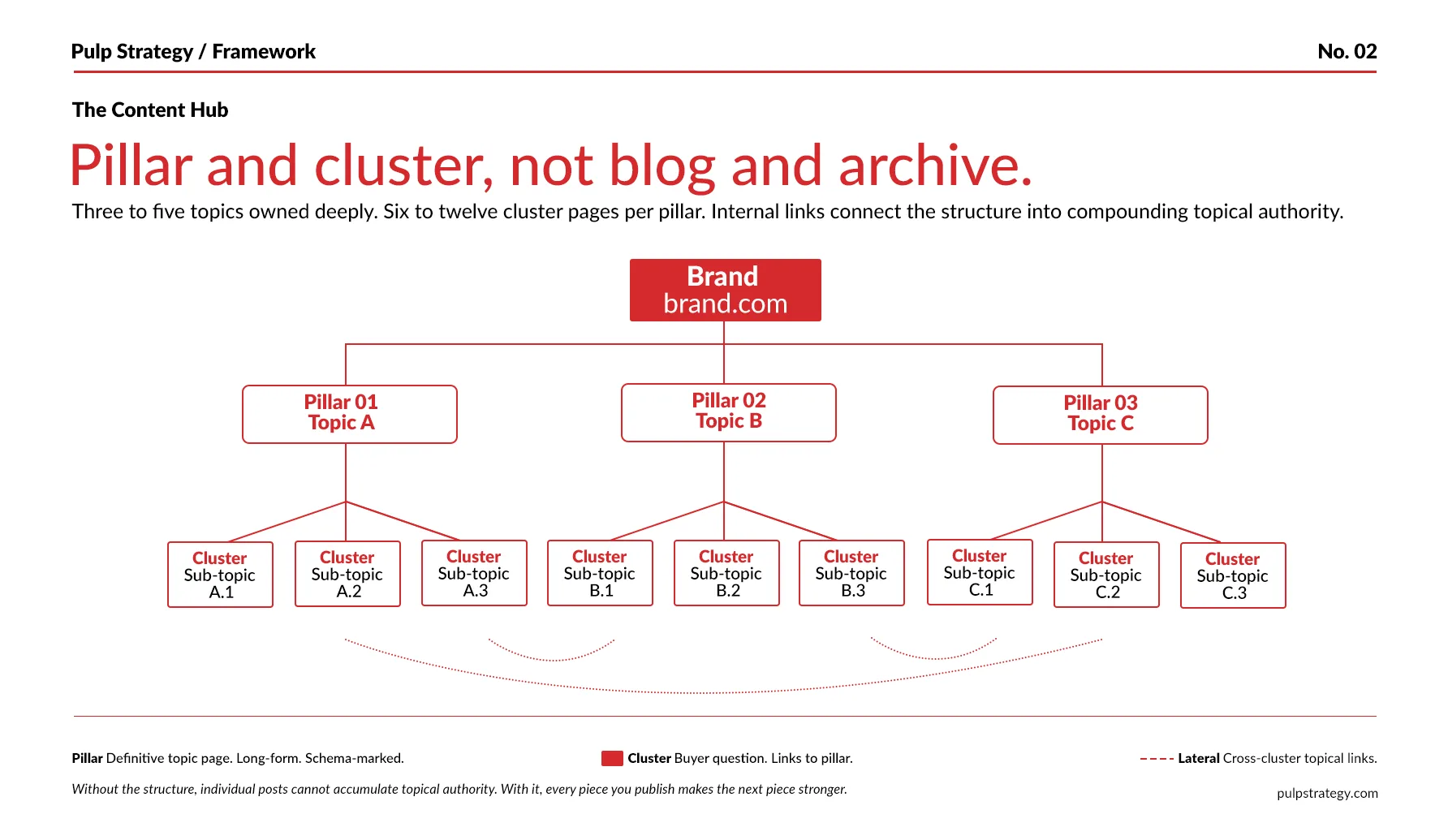 Pulp Strategy / Framework

No. 02

The Content Hub

Pillar and cluster, not blog and archive.

Three to five topics owned deeply. Six to twelve cluster pages per pillar. Internal links connect the structure into compounding topical authority.

Brand
brand.com

Pillar 01
Topic A

Pillar 02
Topic B

Pillar 03
Topic C

Cluster
Sub-topic
A.1

Cluster
Sub-topic
A.2

Cluster
Sub-topic
A.3

Cluster
Sub-topic
B.1

Cluster
Sub-topic
B.2

Cluster
Sub-topic
B.3

Cluster
Sub-topic
C.1

Cluster
Sub-topic
C.2

Cluster
Sub-topic
C.3

Pillar Definitive topic page. Long-form. Schema-marked.

Cluster Buyer question. Links to pillar.

Lateral Cross-cluster topical links.

Without the structure, individual posts cannot accumulate topical authority. With it, every piece you publish makes the next piece stronger.

pulpstrategy.com